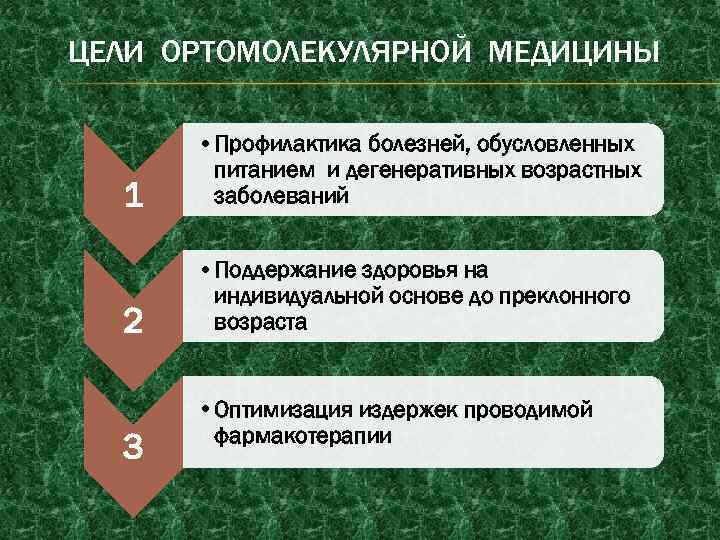 ЦЕЛИ ОРТОМОЛЕКУЛЯРНОЙ МЕДИЦИНЫ

1

• Профилактика болезней, обусловленных питанием и дегенеративных возрастных заболеваний

2

• Поддержание здоровья на индивидуальной основе до преклонного возраста

3

• Оптимизация издержек проводимой фармакотерапии